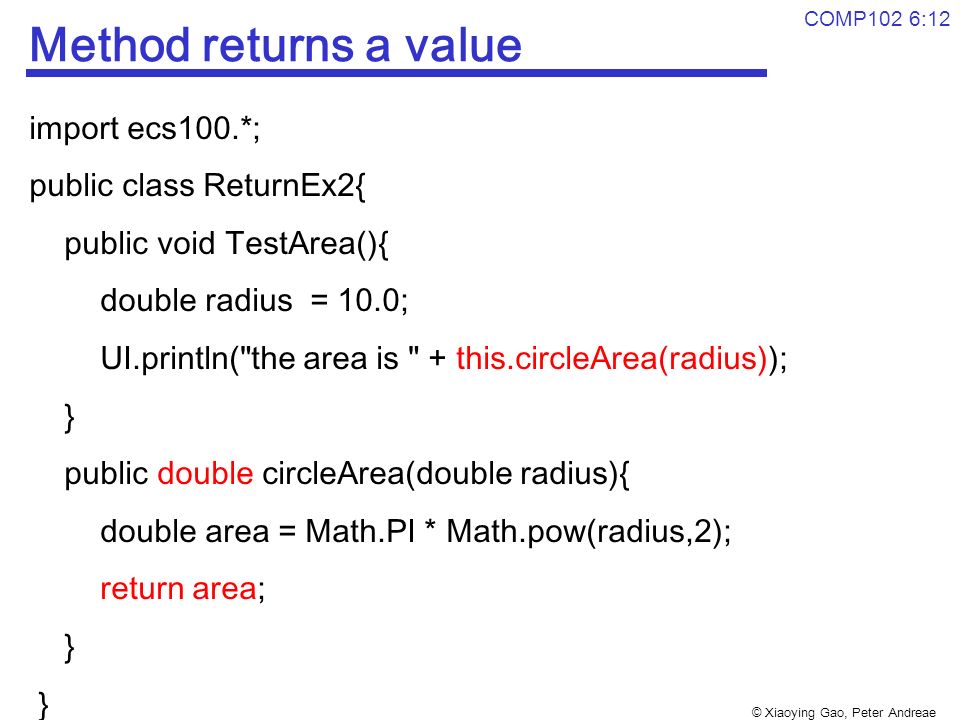 COMP102 6:12

Method returns a value

import ecs100.*;

public class ReturnEx2{

public void TestArea(){

double radius = 10.0;

UI.println("the area is " + this.circleArea(radius));

}

public double circleArea(double radius){

double area = Math.PI * Math.pow(radius,2);

return area;

}

}

© Xiaoying Gao, Peter Andreae